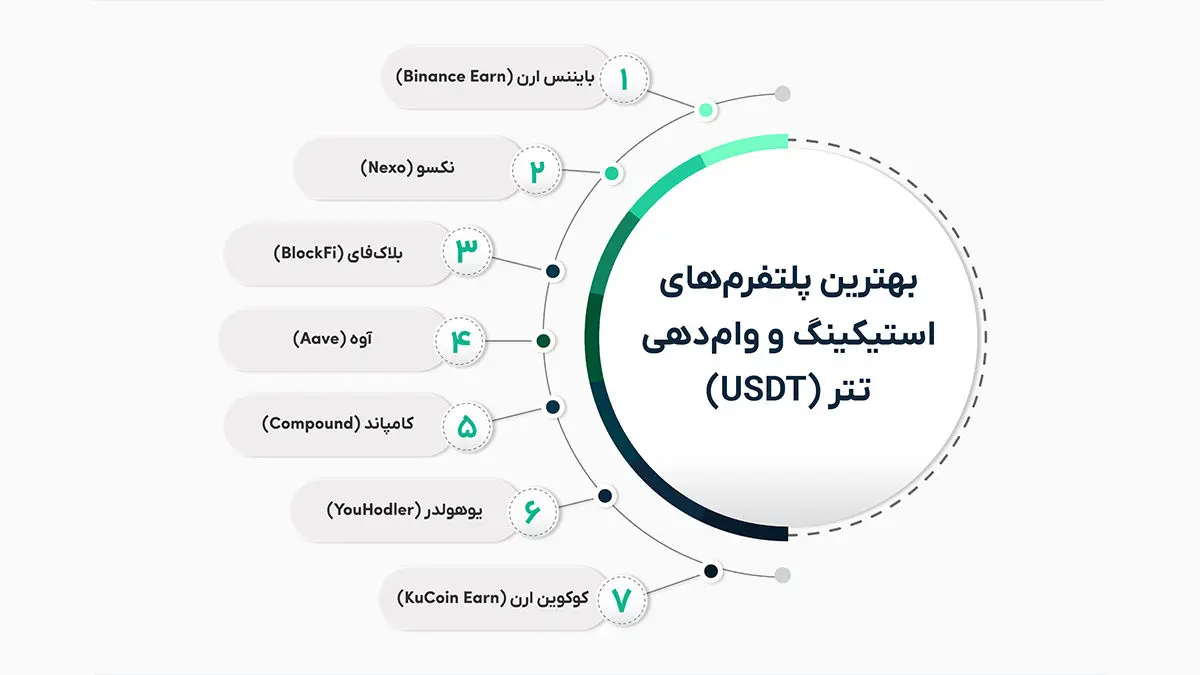 بهترین پلتفرم‌های استیکینگ و وام‌دهی تتر (USDT)

۱ بایننس ارن (Binance Earn)

۲ نکسو (Nexo)

۳ بلاک‌فای (BlockFi)

۴ آوه (Aave)

۵ کامپاند (Compound)

۶ یوهولدر (YouHodler)

۷ کوکوین ارن (KuCoin Earn)